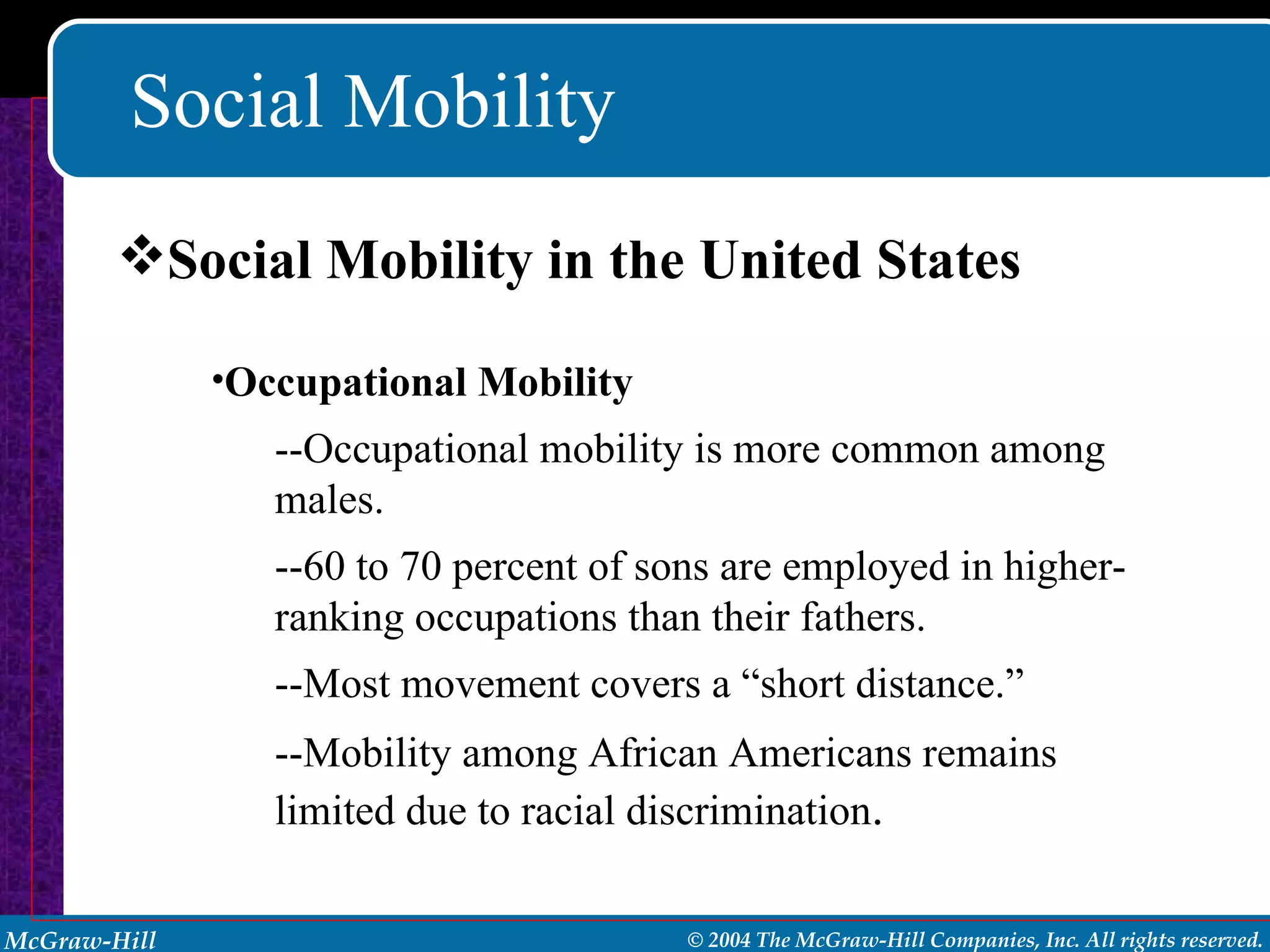 Social Mobility

❖Social Mobility in the United States

•Occupational Mobility

--Occupational mobility is more common among males.

--60 to 70 percent of sons are employed in higher-ranking occupations than their fathers.

--Most movement covers a “short distance.”

--Mobility among African Americans remains limited due to racial discrimination.

McGraw-Hill

© 2004 The McGraw-Hill Companies, Inc. All rights reserved.